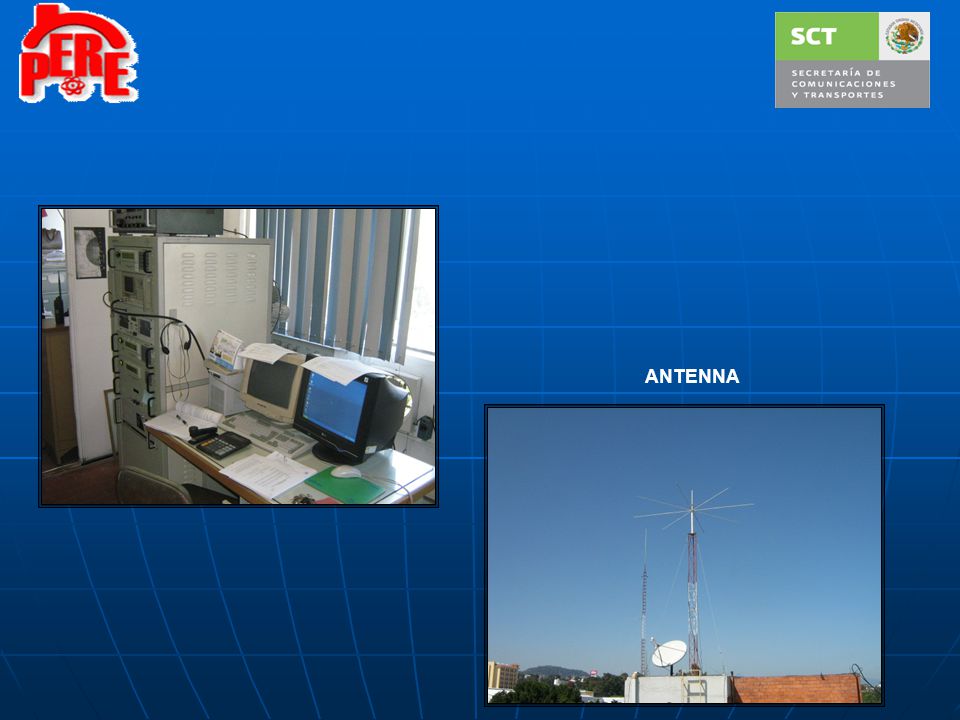 PERE

SCT
SECRETARÍA DE COMUNICACIONES Y TRANSPORTES

ANTENNA